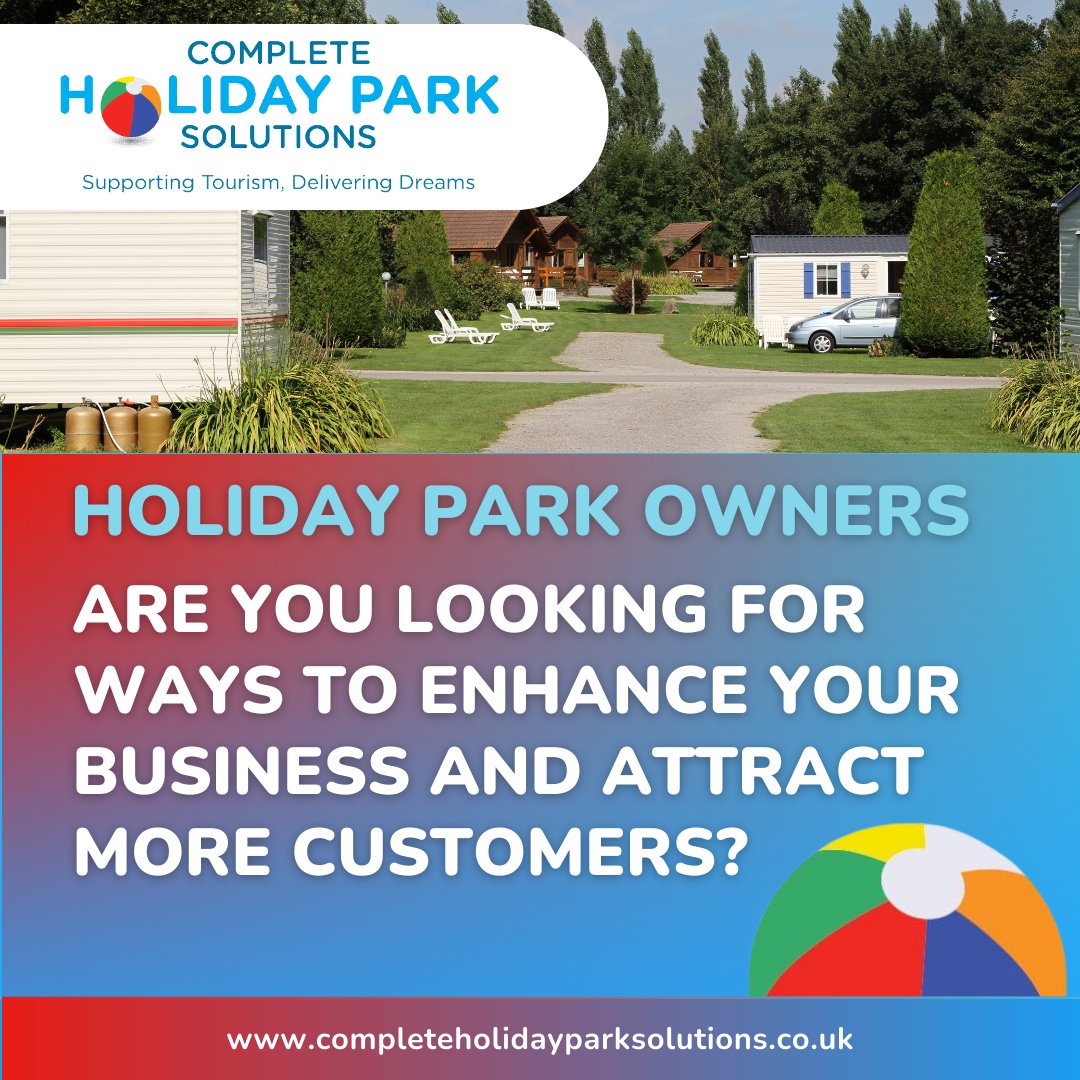 COMPLETE
HOLIDAY PARK
SOLUTIONS
Supporting Tourism, Delivering Dreams

HOLIDAY PARK OWNERS

ARE YOU LOOKING FOR WAYS TO ENHANCE YOUR BUSINESS AND ATTRACT MORE CUSTOMERS?

www.completeholidayparksolutions.co.uk